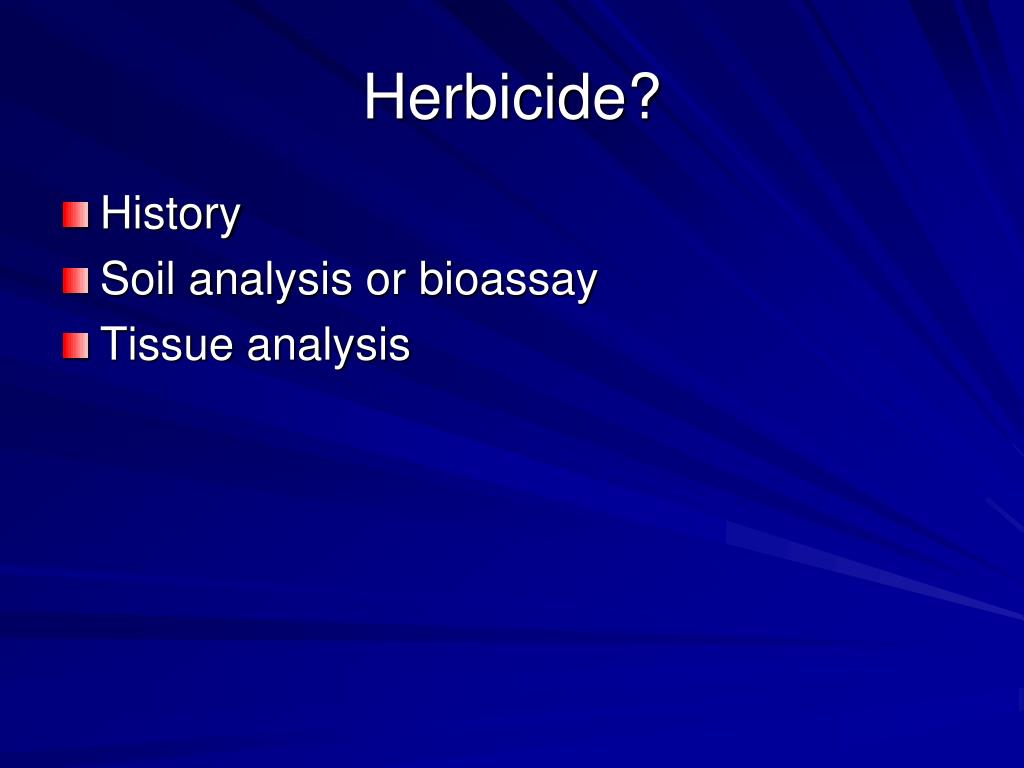 Herbicide?

History
Soil analysis or bioassay
Tissue analysis